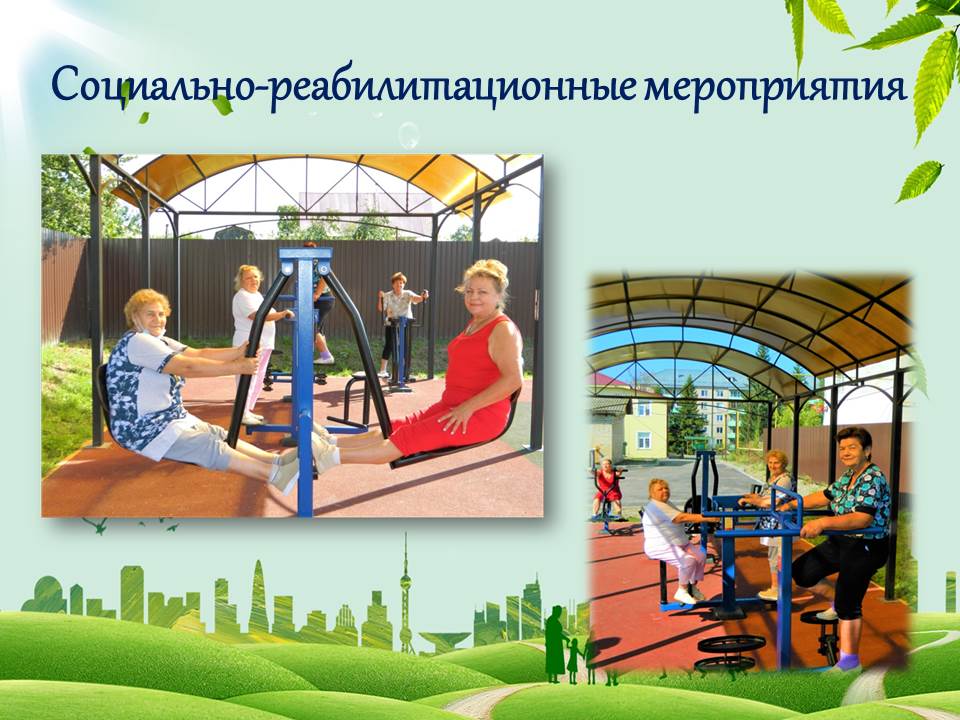 Социально-реабилитационные мероприятия